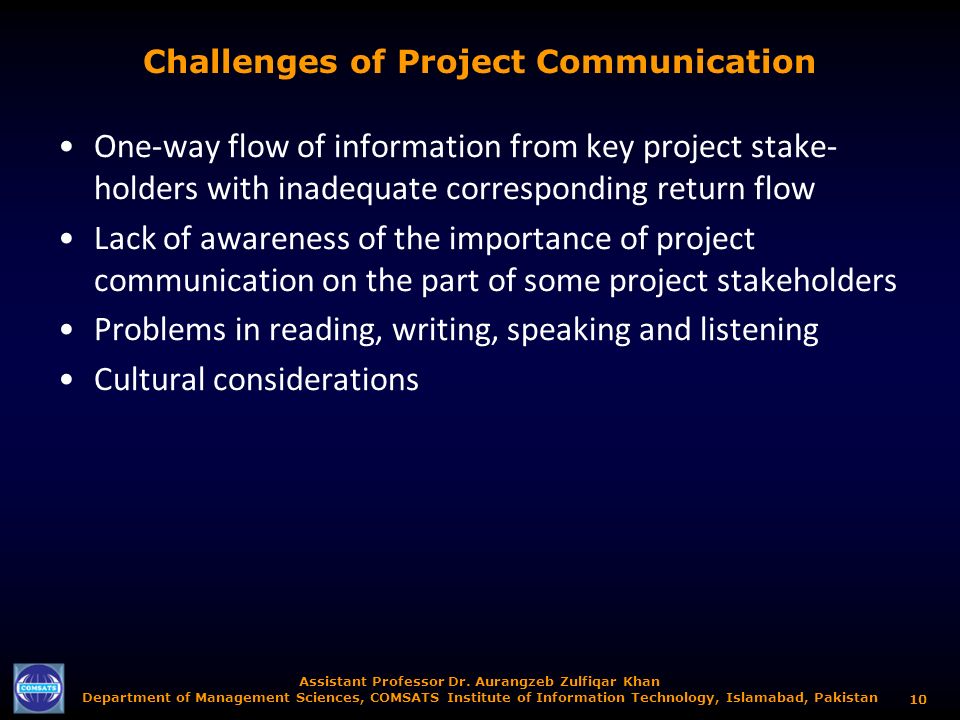 Challenges of Project Communication

• One-way flow of information from key project stakeholders with inadequate corresponding return flow
• Lack of awareness of the importance of project communication on the part of some project stakeholders
• Problems in reading, writing, speaking and listening
• Cultural considerations

COMSATS

Assistant Professor Dr. Aurangzeb Zulfiqar Khan
Department of Management Sciences, COMSATS Institute of Information Technology, Islamabad, Pakistan

10